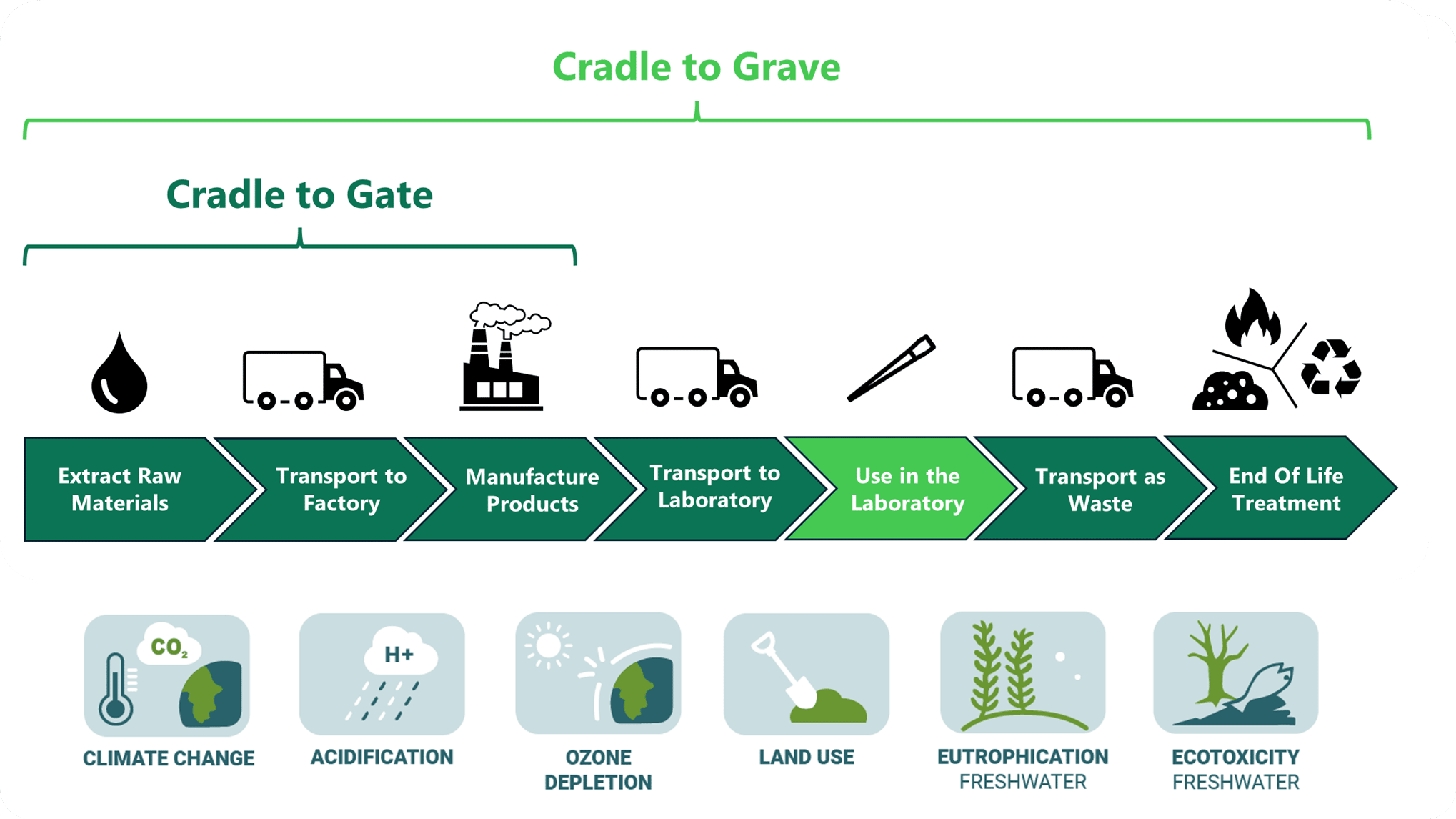 Cradle to Grave

Cradle to Gate

Extract Raw Materials

Transport to Factory

Manufacture Products

Transport to Laboratory

Use in the Laboratory

Transport as Waste

End Of Life Treatment

$CO_2$

CLIMATE CHANGE

H+

ACIDIFICATION

OZONE DEPLETION

LAND USE

EUTROPHICATION FRESHWATER

ECOTOXICITY FRESHWATER